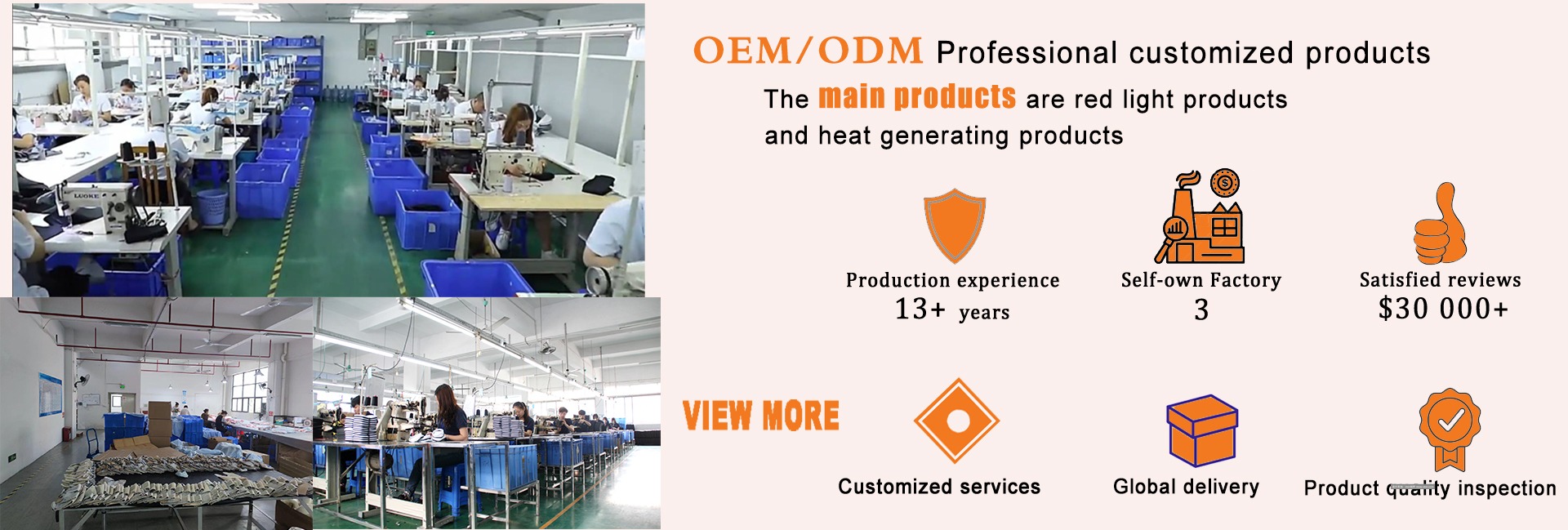 LUOKE

OEM/ODM Professional customized products

The main products are red light products and heat generating products

Production experience
13+ years

Self-own Factory
3

Satisfied reviews
$30 000+

VIEW MORE

Customized services

Global delivery

Product quality inspection